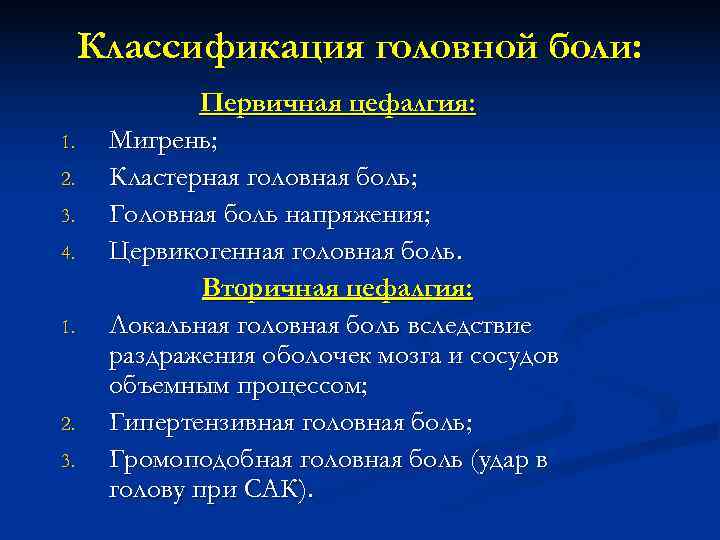 Классификация головной боли:

Первичная цефалгия:

1. Мигрень;
2. Кластерная головная боль;
3. Головная боль напряжения;
4. Цервикогенная головная боль.

Вторичная цефалгия:

1. Локальная головная боль вследствие раздражения оболочек мозга и сосудов объемным процессом;
2. Гипертензивная головная боль;
3. Громоподобная головная боль (удар в голову при САК).